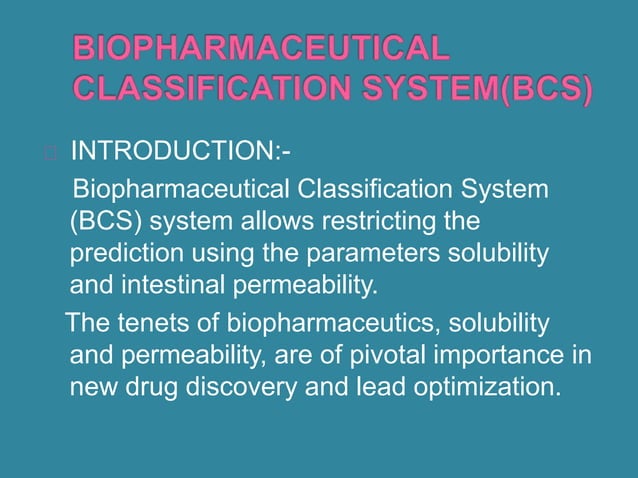 BIOPHARMACEUTICAL CLASSIFICATION SYSTEM(BCS)

INTRODUCTION:-

Biopharmaceutical Classification System (BCS) system allows restricting the prediction using the parameters solubility and intestinal permeability.

The tenets of biopharmaceutics, solubility and permeability, are of pivotal importance in new drug discovery and lead optimization.